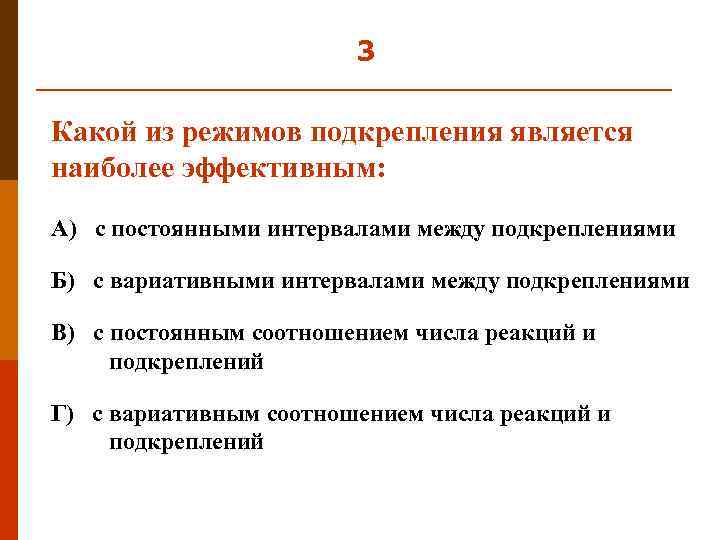 3

Какой из режимов подкрепления является наиболее эффективным:

А) с постоянными интервалами между подкреплениями

Б) с вариативными интервалами между подкреплениями

В) с постоянным соотношением числа реакций и подкреплений

Г) с вариативным соотношением числа реакций и подкреплений